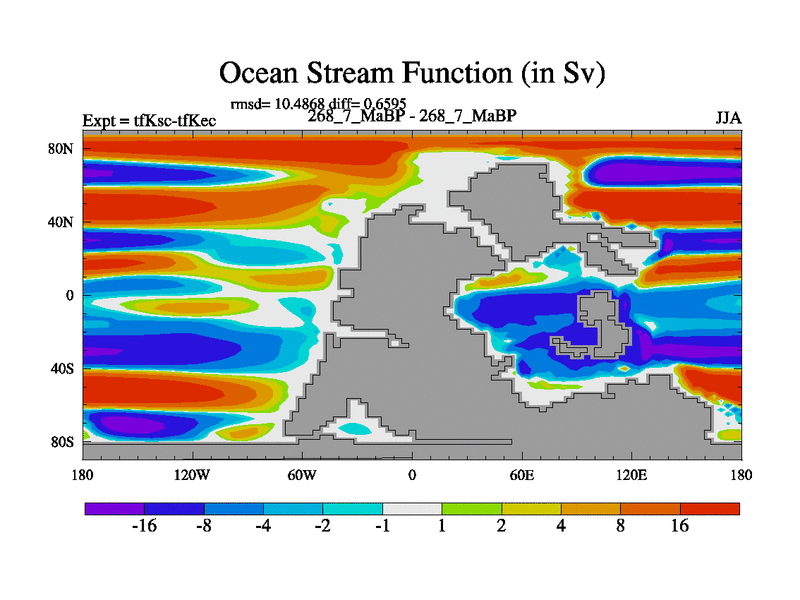 Ocean Stream Function (in Sv)

rmsd= 10.4868 diff= 0.6595

Expt = tfKsc-tfKec

268_7_MaBP - 268_7_MaBP

JJA

80N
40N
0
40S
80S

180 120W 60W 0 60E 120E 180

-16 -8 -4 -2 -1 1 2 4 8 16